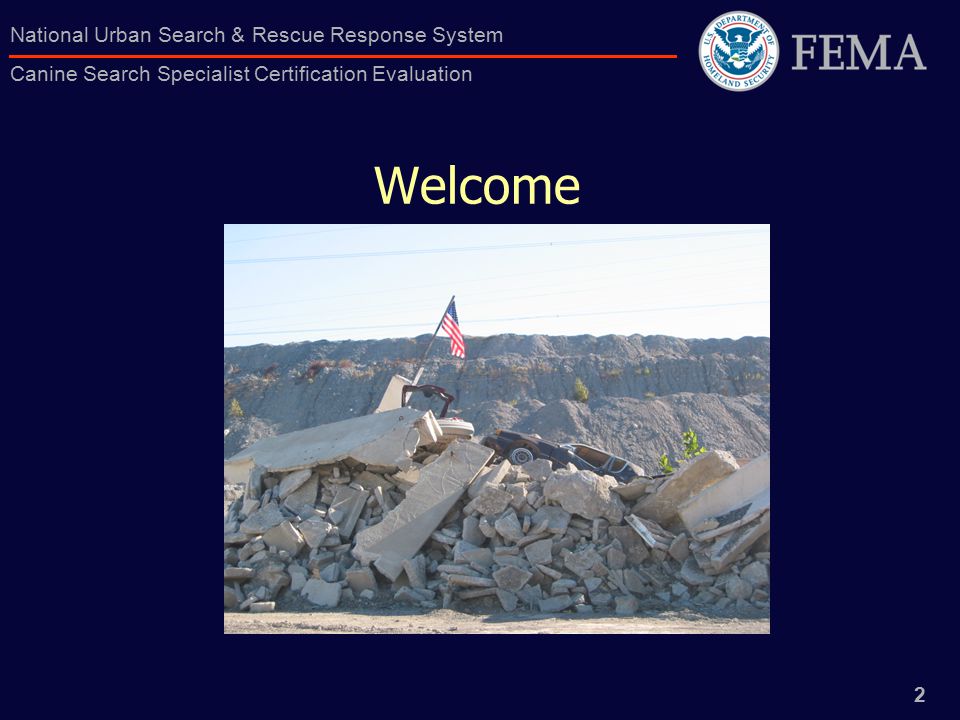 National Urban Search & Rescue Response System

Canine Search Specialist Certification Evaluation

U.S. DEPARTMENT OF HOMELAND SECURITY

FEMA

Welcome

2